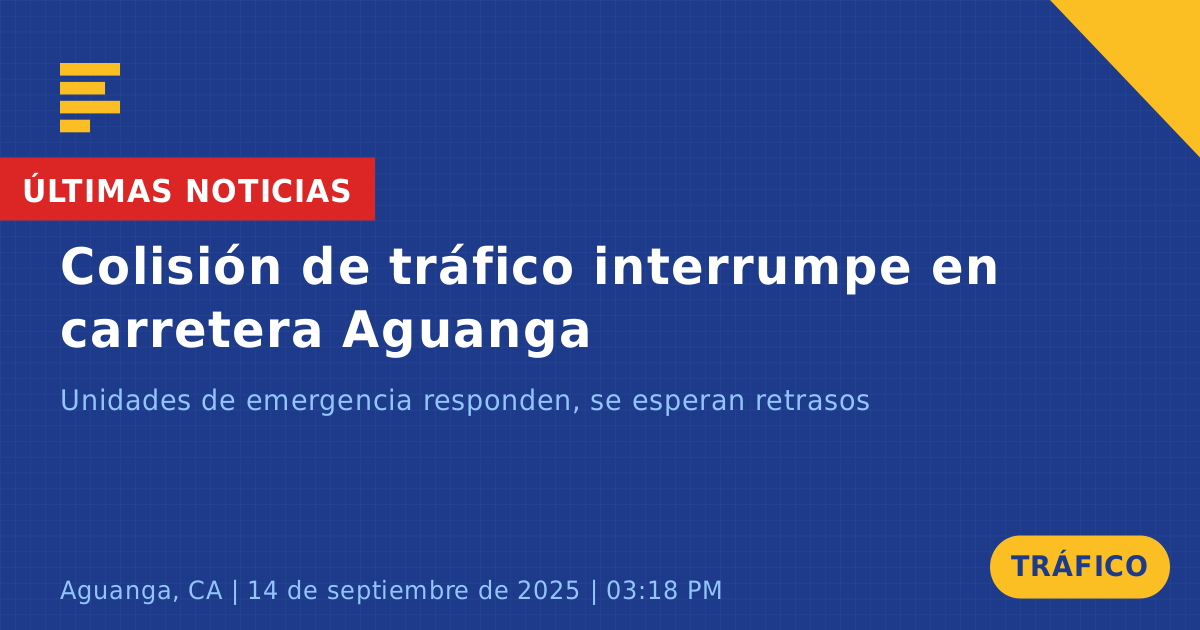 ÚLTIMAS NOTICIAS

Colisión de tráfico interrumpe en carretera Aguanga

Unidades de emergencia responden, se esperan retrasos

Aguanga, CA | 14 de septiembre de 2025 | 03:18 PM

TRÁFICO